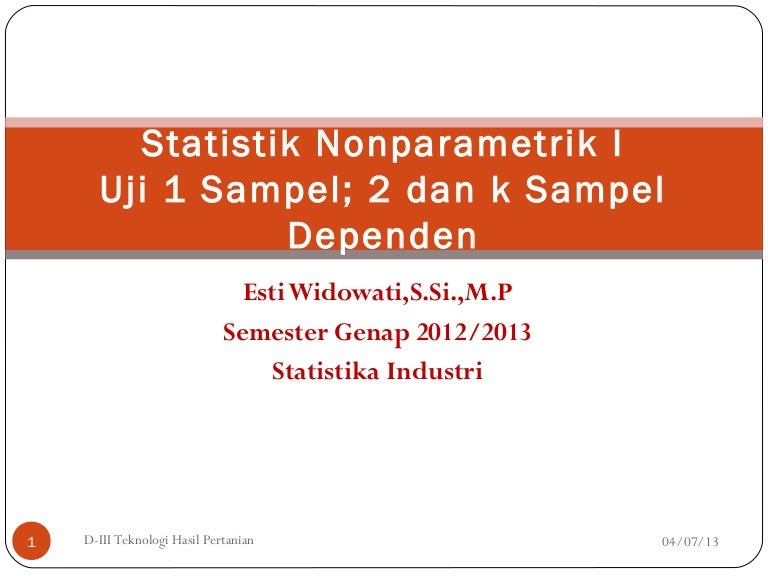 Statistik Nonparametrik I
Uji 1 Sampel; 2 dan k Sampel Dependen

Esti Widowati,S.Si.,M.P
Semester Genap 2012/2013
Statistika Industri

1

D-III Teknologi Hasil Pertanian

04/07/13